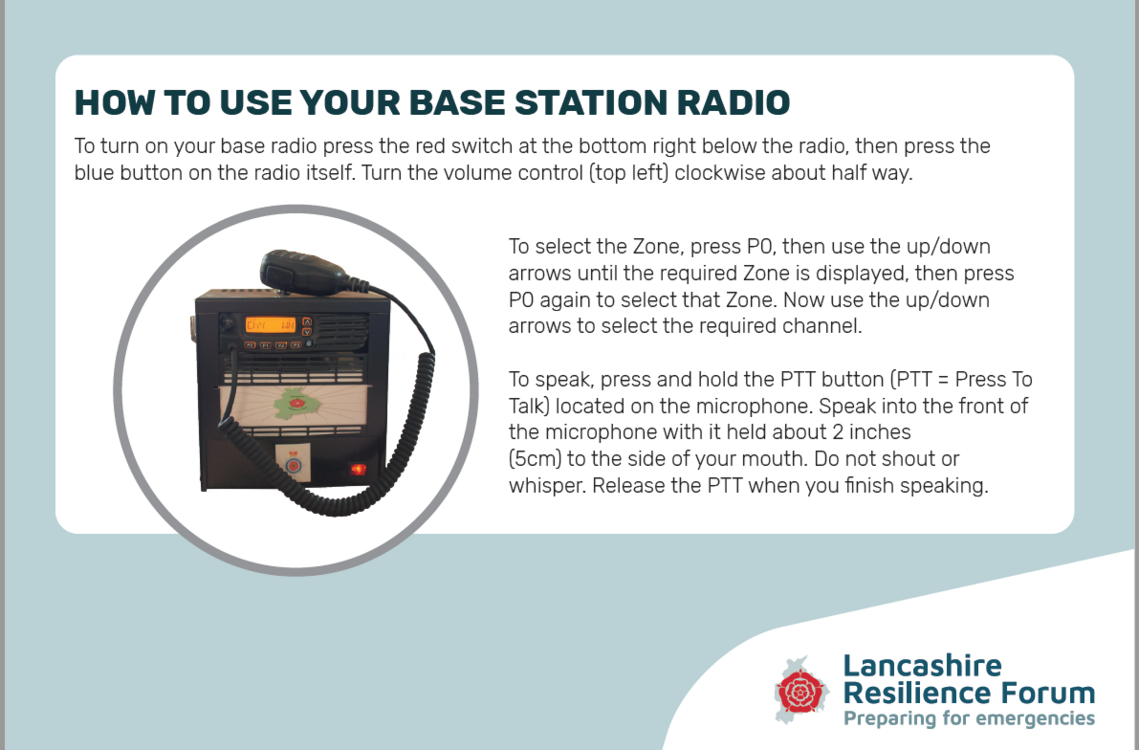 HOW TO USE YOUR BASE STATION RADIO

To turn on your base radio press the red switch at the bottom right below the radio, then press the blue button on the radio itself. Turn the volume control (top left) clockwise about half way.

To select the Zone, press P0, then use the up/down arrows until the required Zone is displayed, then press P0 again to select that Zone. Now use the up/down arrows to select the required channel.

To speak, press and hold the PTT button (PTT = Press To Talk) located on the microphone. Speak into the front of the microphone with it held about 2 inches (5cm) to the side of your mouth. Do not shout or whisper. Release the PTT when you finish speaking.

Lancashire Resilience Forum
Preparing for emergencies